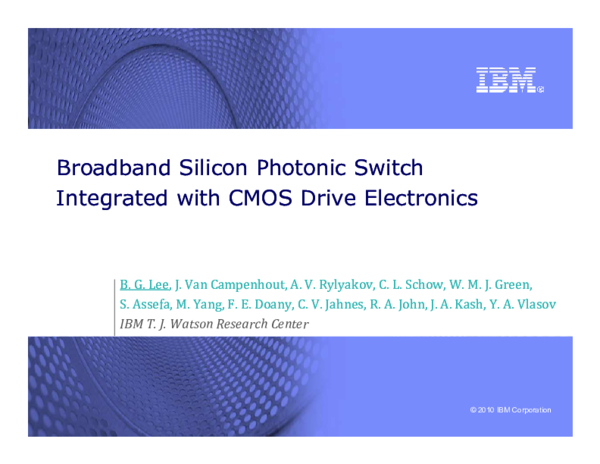 IBM®

Broadband Silicon Photonic Switch Integrated with CMOS Drive Electronics

B. G. Lee, J. Van Campenhout, A. V. Rylyakov, C. L. Schow, W. M. J. Green, S. Assefa, M. Yang, F. E. Doany, C. V. Jahnes, R. A. John, J. A. Kash, Y. A. Vlasov
IBM T. J. Watson Research Center

© 2010 IBM Corporation